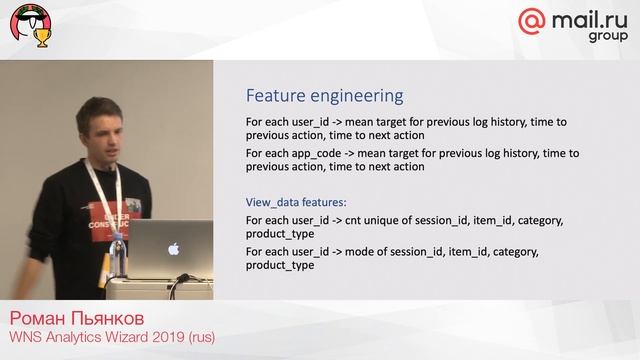 @mail.ru group

Feature engineering

For each user_id -> mean target for previous log history, time to previous action, time to next action

For each app_code -> mean target for previous log history, time to previous action, time to next action

View_data features:

For each user_id -> cnt unique of session_id, item_id, category, product_type

For each user_id -> mode of session_id, item_id, category, product_type

Роман Пьянков
WNS Analytics Wizard 2019 (rus)